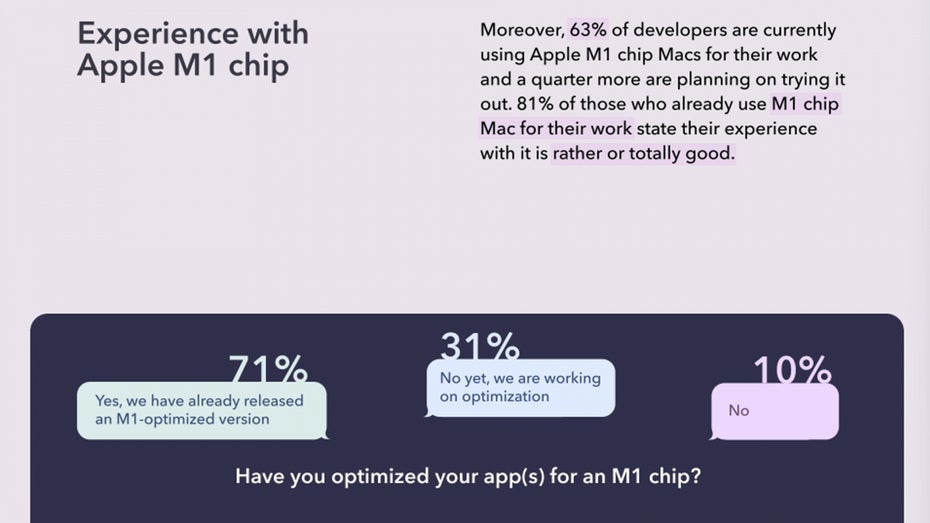 Experience with Apple M1 chip

Moreover, 63% of developers are currently using Apple M1 chip Macs for their work and a quarter more are planning on trying it out. 81% of those who already use M1 chip Mac for their work state their experience with it is rather or totally good.

71%

Yes, we have already released an M1-optimized version

31%

No yet, we are working on optimization

10%

No

Have you optimized your app(s) for an M1 chip?